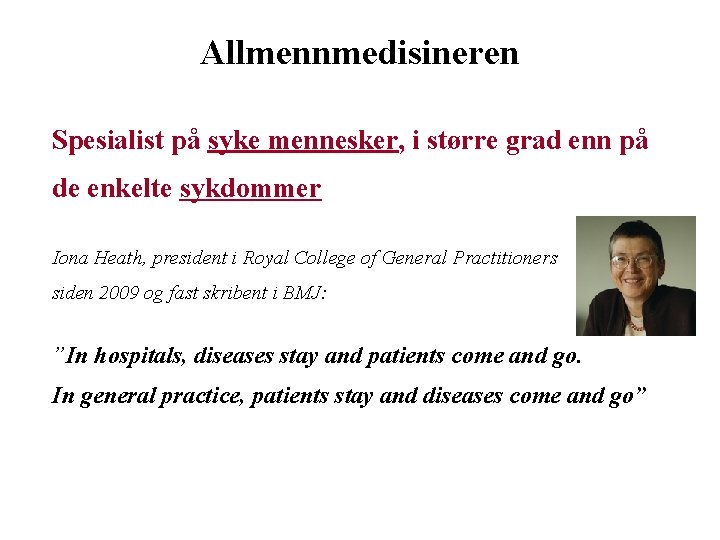 Allmennmedisineren

Spesialist på syke mennesker, i større grad enn på de enkelte sykdommer

Iona Heath, president i Royal College of General Practitioners siden 2009 og fast skribent i BMJ:

”In hospitals, diseases stay and patients come and go.
In general practice, patients stay and diseases come and go”